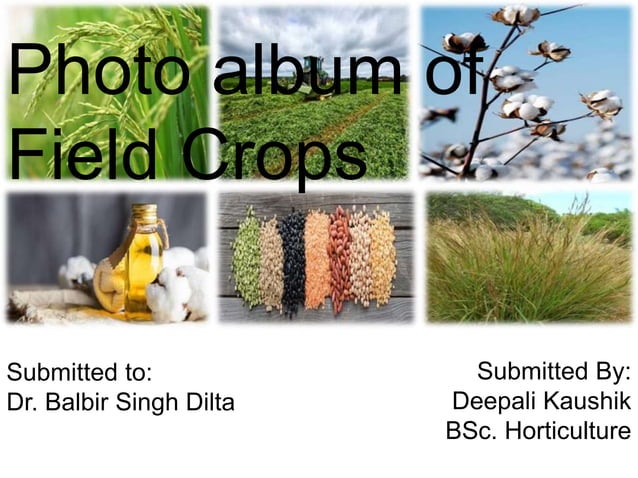 Photo album of Field Crops

Submitted to:
Dr. Balbir Singh Dilta

Submitted By:
Deepali Kaushik
BSc. Horticulture